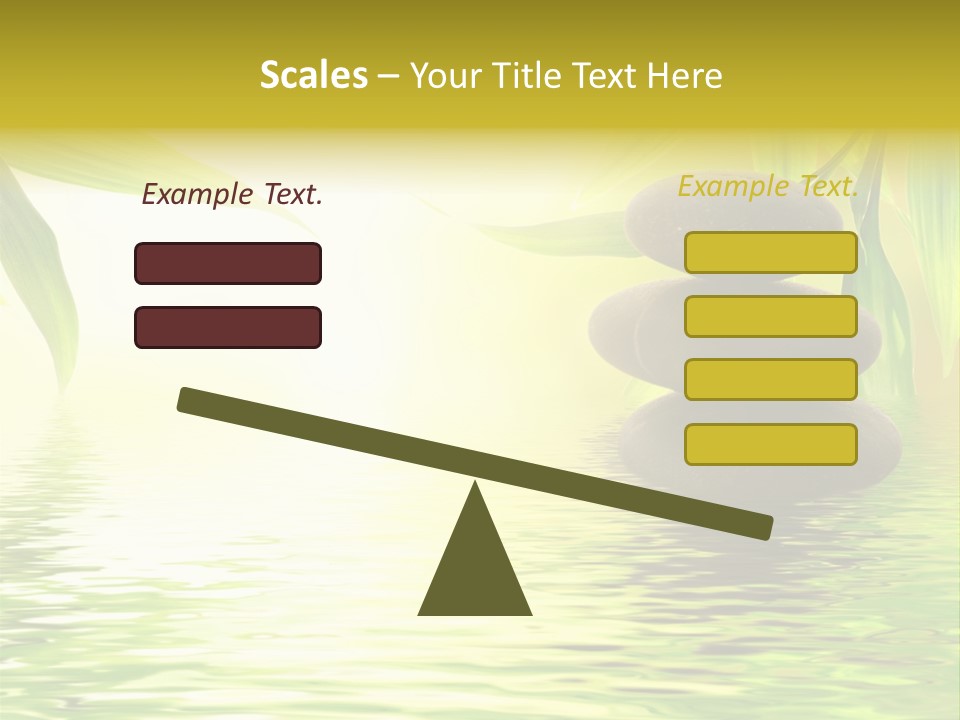 Scales – Your Title Text Here

Example Text.

Example Text.